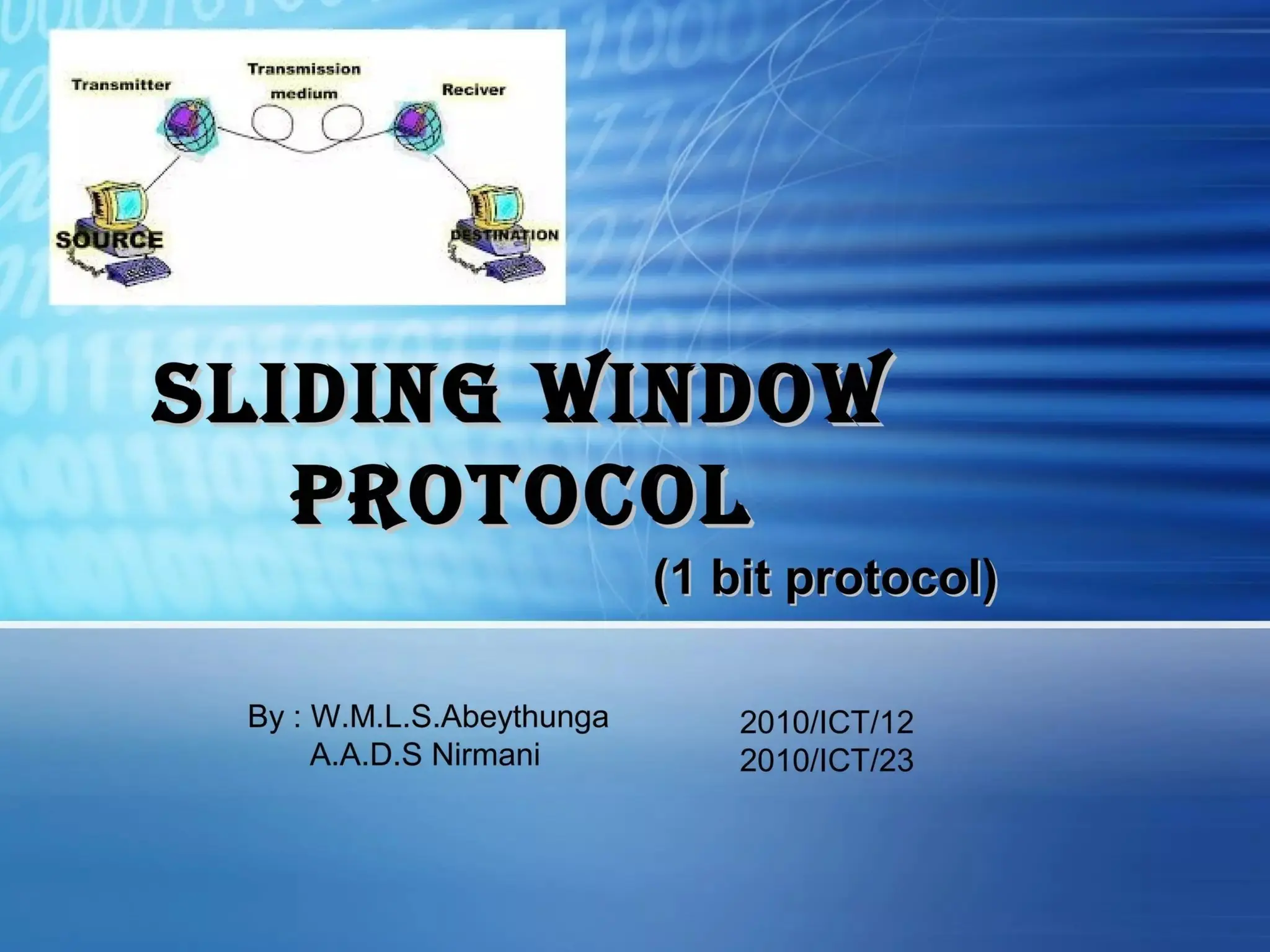 Transmitter

Transmission medium

Reciver

SOURCE

DESTINATION

SLIDING WINDOW PROTOCOL

(1 bit protocol)

By : W.M.L.S.Abeythunga
A.A.D.S Nirmani

2010/ICT/12
2010/ICT/23